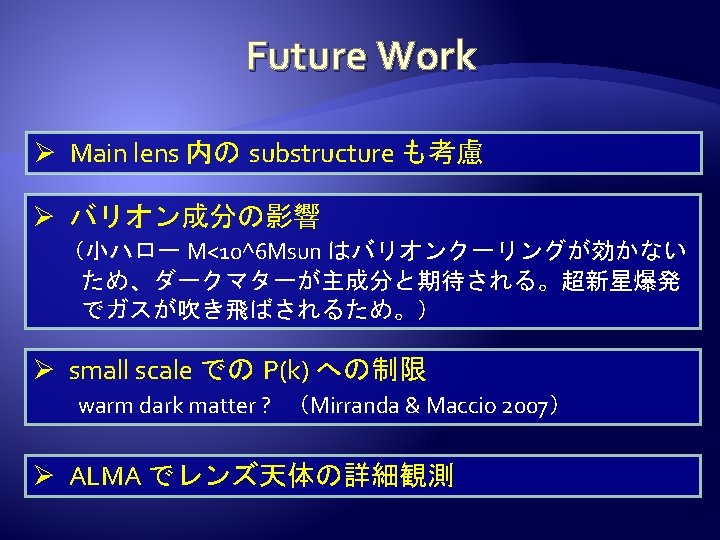 Future Work

➢ Main lens 内の substructure も考慮

➢ バリオン成分の影響
（小ハロー M<10^6Msun はバリオンクーリングが効かないため、ダークマターが主成分と期待される。超新星爆発でガスが吹き飛ばされるため。）

➢ small scale での P(k) への制限
warm dark matter ? （Mirranda & Maccio 2007）

➢ ALMA でレンズ天体の詳細観測